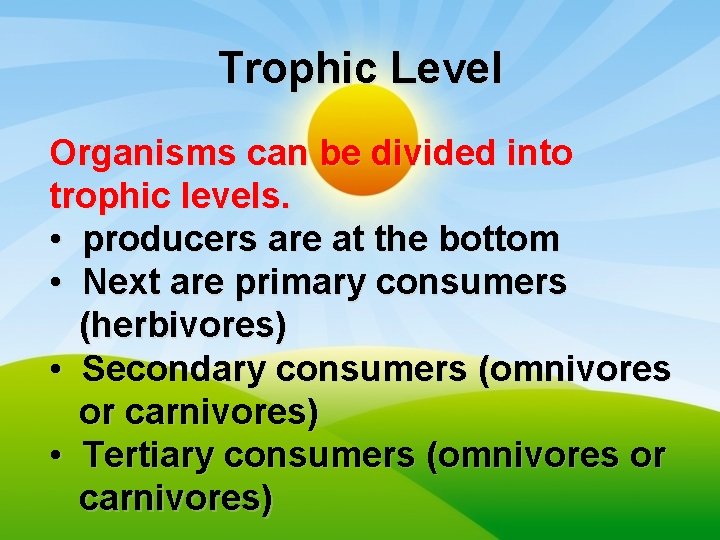 Trophic Level

Organisms can be divided into trophic levels.

• producers are at the bottom
• Next are primary consumers (herbivores)
• Secondary consumers (omnivores or carnivores)
• Tertiary consumers (omnivores or carnivores)